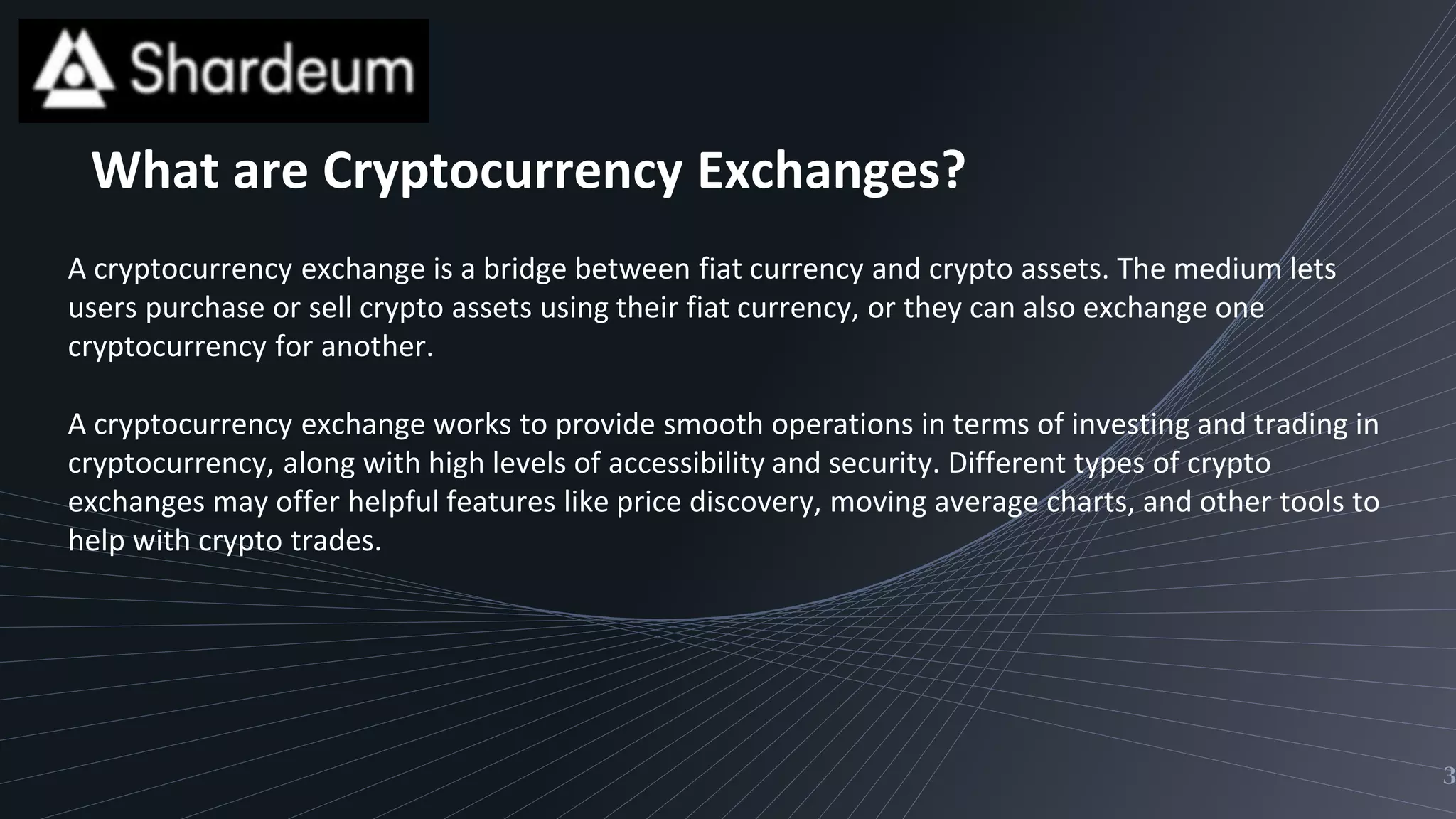 Shardeum

What are Cryptocurrency Exchanges?

A cryptocurrency exchange is a bridge between fiat currency and crypto assets. The medium lets users purchase or sell crypto assets using their fiat currency, or they can also exchange one cryptocurrency for another.

A cryptocurrency exchange works to provide smooth operations in terms of investing and trading in cryptocurrency, along with high levels of accessibility and security. Different types of crypto exchanges may offer helpful features like price discovery, moving average charts, and other tools to help with crypto trades.

3